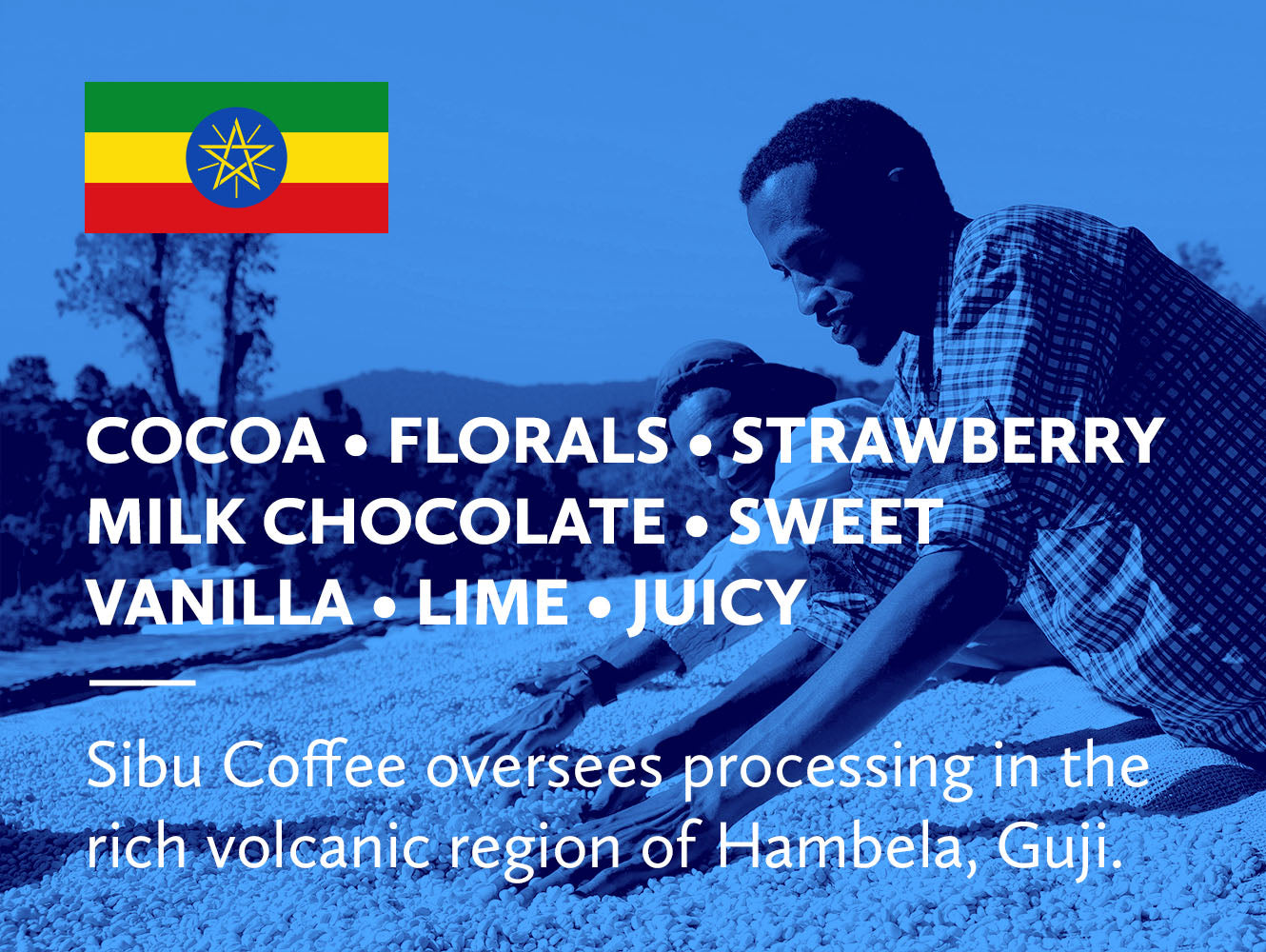 COCOA • FLORALS • STRAWBERRY
MILK CHOCOLATE • SWEET
VANILLA • LIME • JUICY

Sibu Coffee oversees processing in the rich volcanic region of Hambela, Guji.